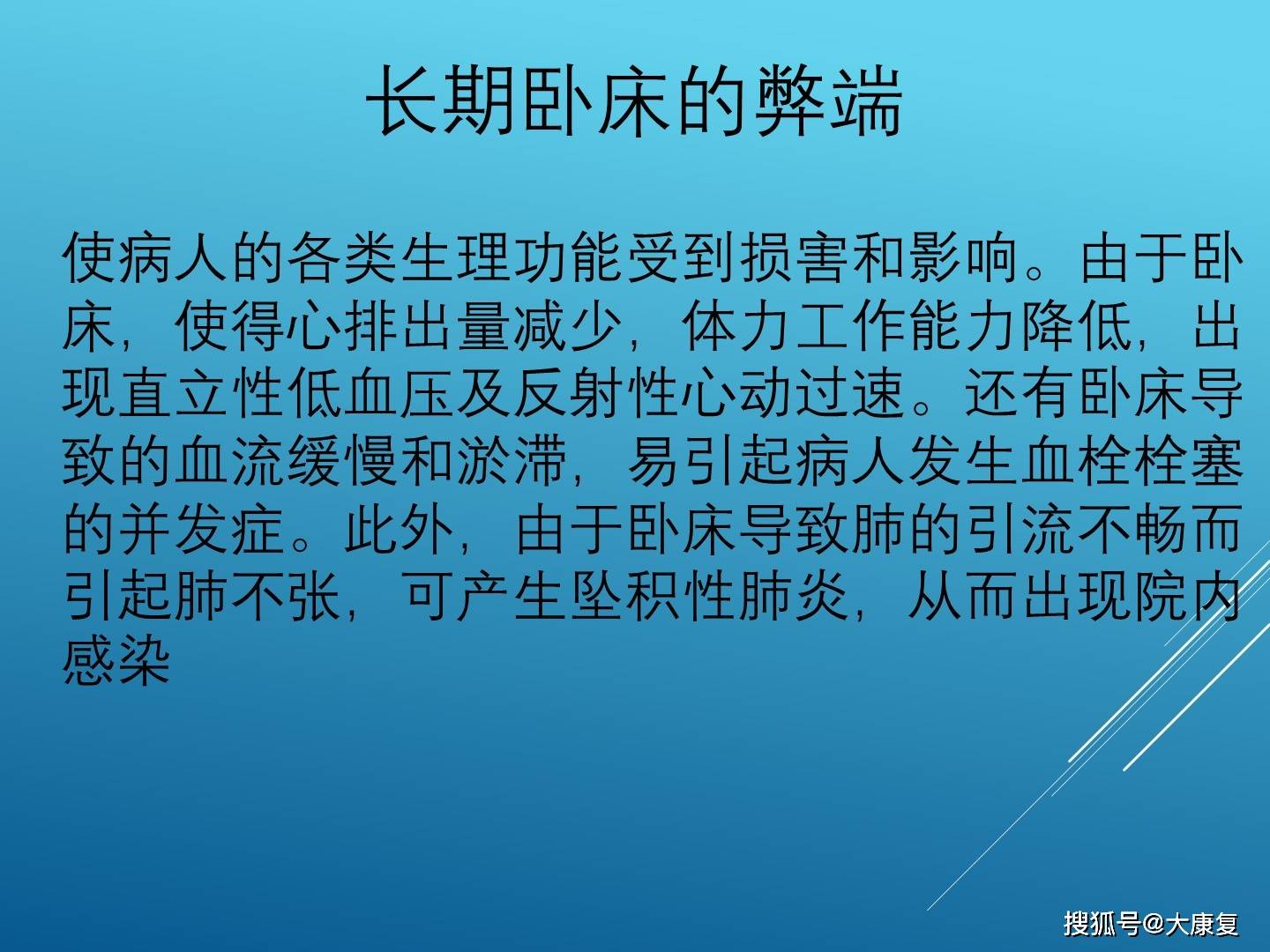 长期卧床的弊端

使病人的各类生理功能受到损害和影响。由于卧床，使得心排出量减少，体力工作能力降低，出现直立性低血压及反射性心动过速。还有卧床导致的血流缓慢和淤滞，易引起病人发生血栓栓塞的并发症。此外，由于卧床导致肺的引流不畅而引起肺不张，可产生坠积性肺炎，从而出现院内感染

搜狐号@大康复